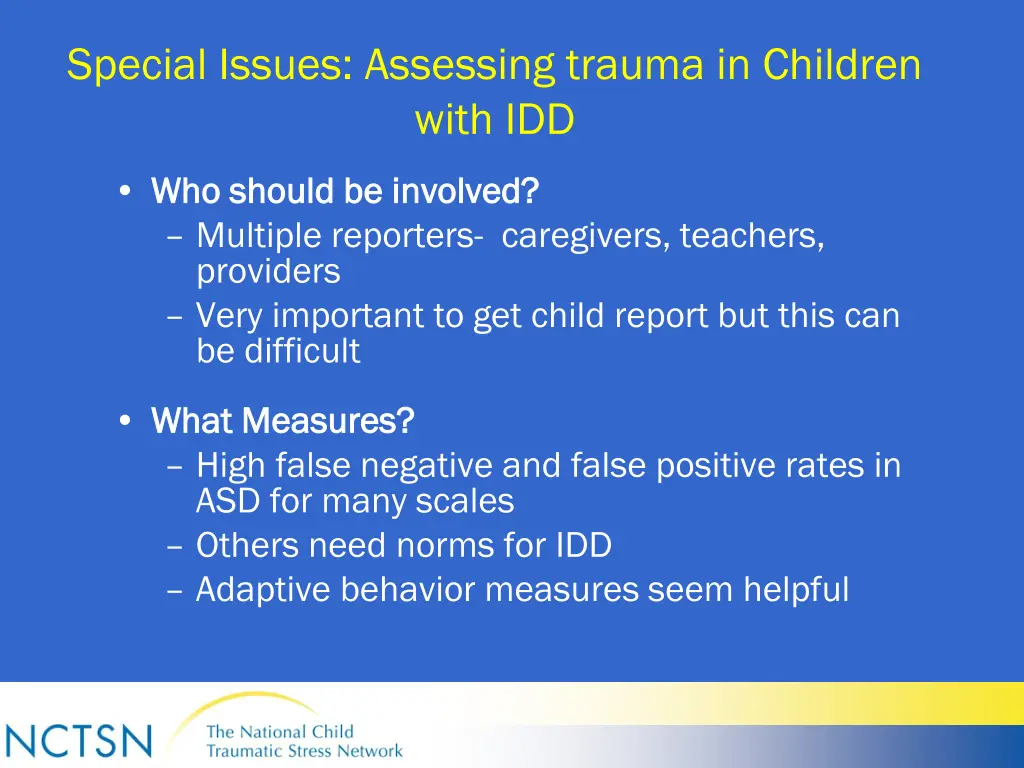 Special Issues: Assessing trauma in Children with IDD

• Who should be involved?
– Multiple reporters- caregivers, teachers, providers
– Very important to get child report but this can be difficult

• What Measures?
– High false negative and false positive rates in ASD for many scales
– Others need norms for IDD
– Adaptive behavior measures seem helpful

NCTSN The National Child Traumatic Stress Network